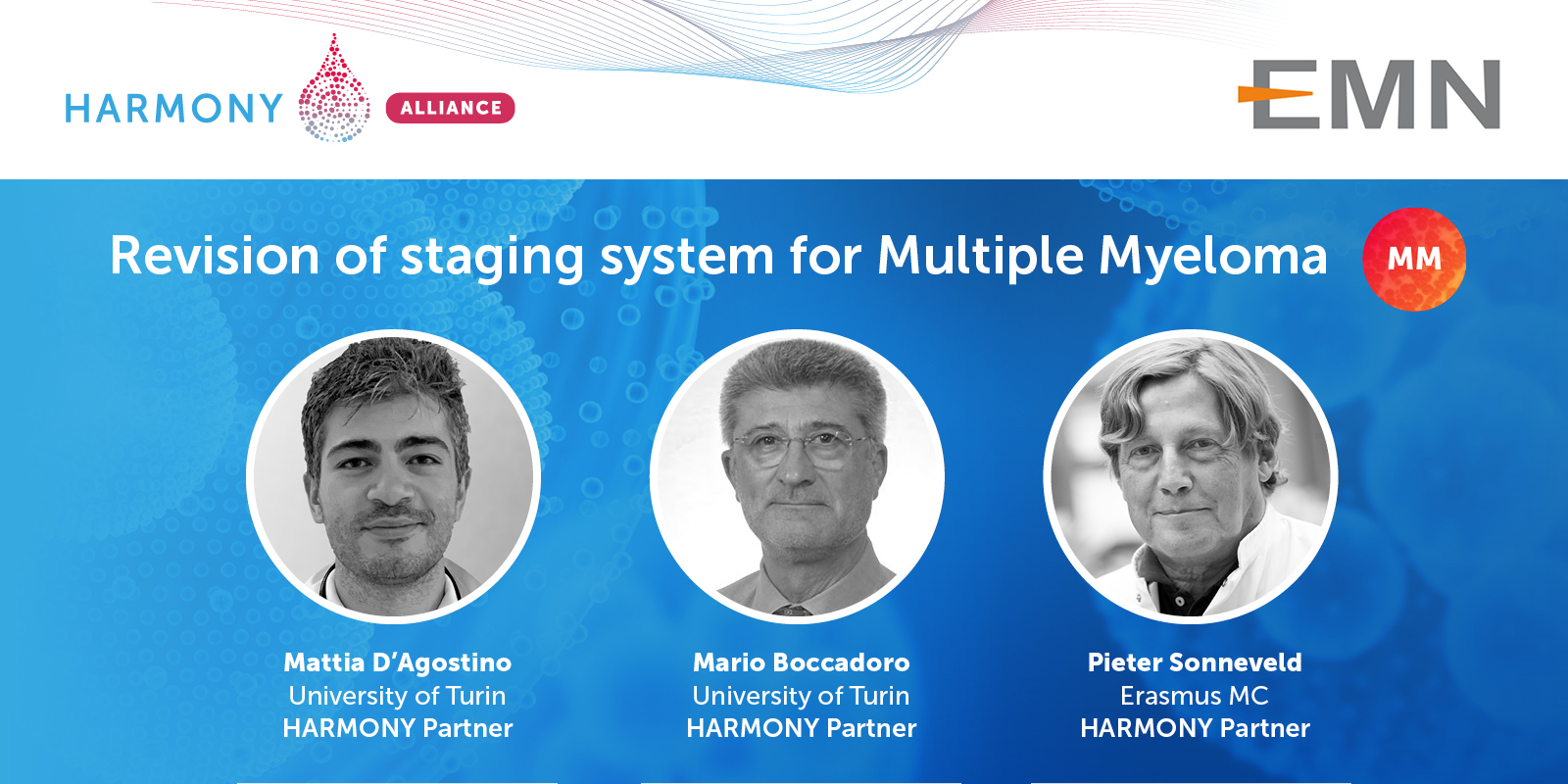 HARMONY ALLIANCE

EMN

Revision of staging system for Multiple Myeloma

MM

Mattia D'Agostino
University of Turin
HARMONY Partner

Mario Boccadoro
University of Turin
HARMONY Partner

Pieter Sonneveld
Erasmus MC
HARMONY Partner